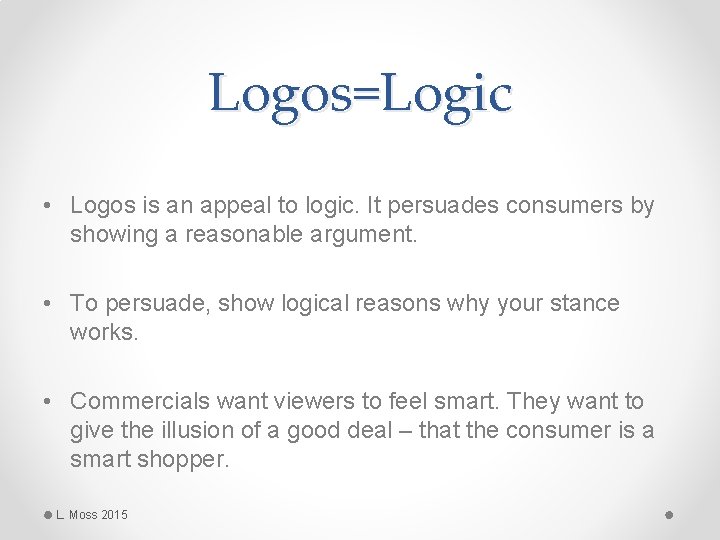 Logos=Logic

• Logos is an appeal to logic. It persuades consumers by showing a reasonable argument.

• To persuade, show logical reasons why your stance works.

• Commercials want viewers to feel smart. They want to give the illusion of a good deal – that the consumer is a smart shopper.

L. Moss 2015